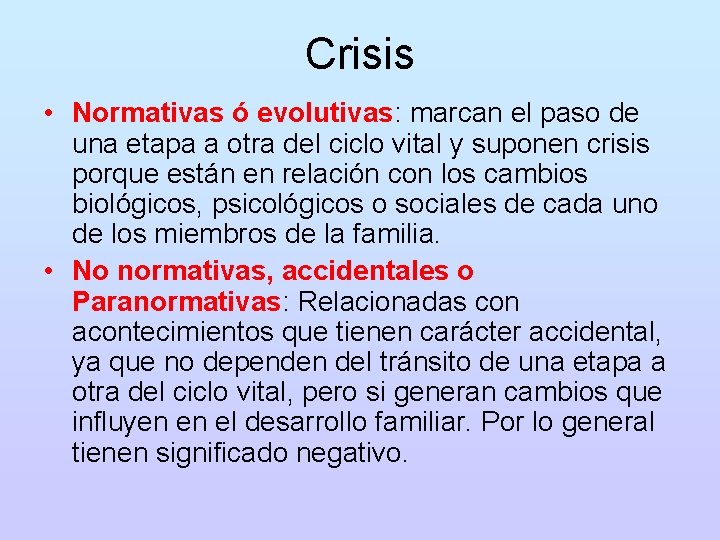 Crisis

• Normativas ó evolutivas: marcan el paso de una etapa a otra del ciclo vital y suponen crisis porque están en relación con los cambios biológicos, psicológicos o sociales de cada uno de los miembros de la familia.
• No normativas, accidentales o Paranormativas: Relacionadas con acontecimientos que tienen carácter accidental, ya que no dependen del tránsito de una etapa a otra del ciclo vital, pero si generan cambios que influyen en el desarrollo familiar. Por lo general tienen significado negativo.